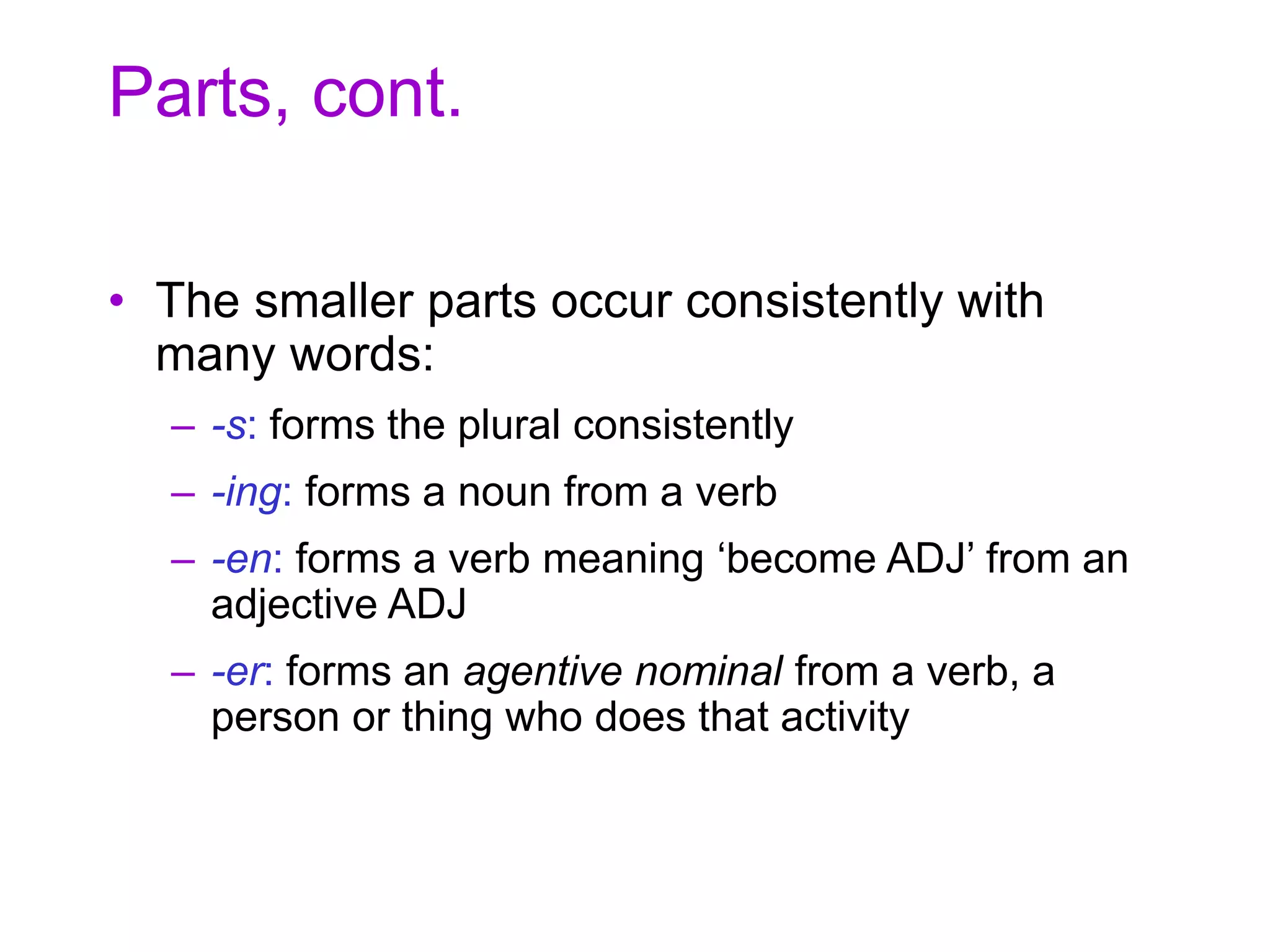 Parts, cont.

• The smaller parts occur consistently with many words:

– -s: forms the plural consistently

– -ing: forms a noun from a verb

– -en: forms a verb meaning ‘become ADJ’ from an adjective ADJ

– -er: forms an agentive nominal from a verb, a person or thing who does that activity